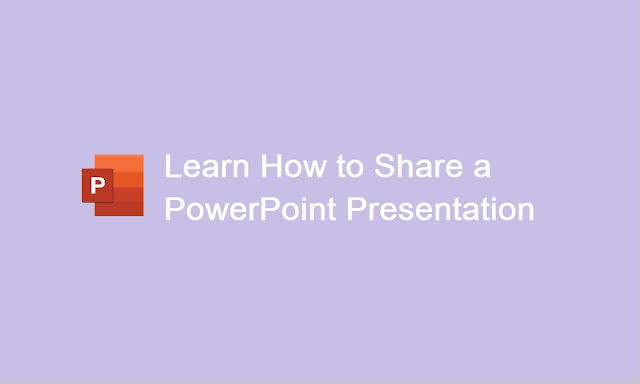 P

Learn How to Share a PowerPoint Presentation